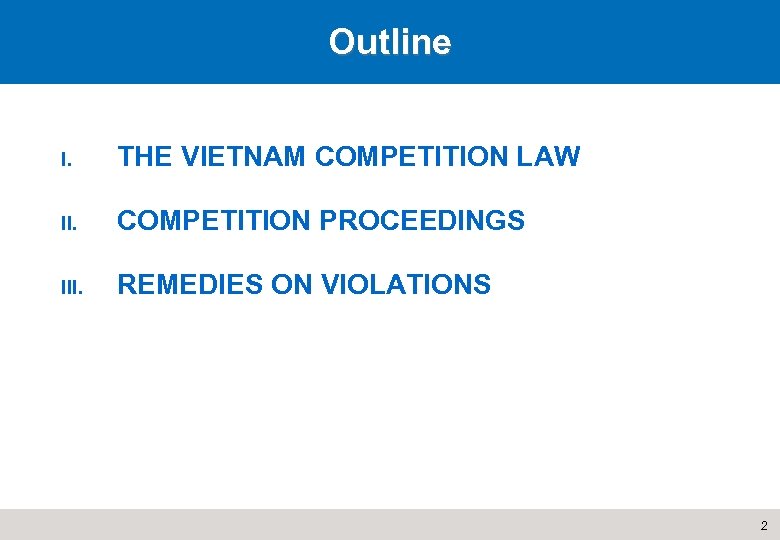 Outline

I. THE VIETNAM COMPETITION LAW

II. COMPETITION PROCEEDINGS

III. REMEDIES ON VIOLATIONS

2